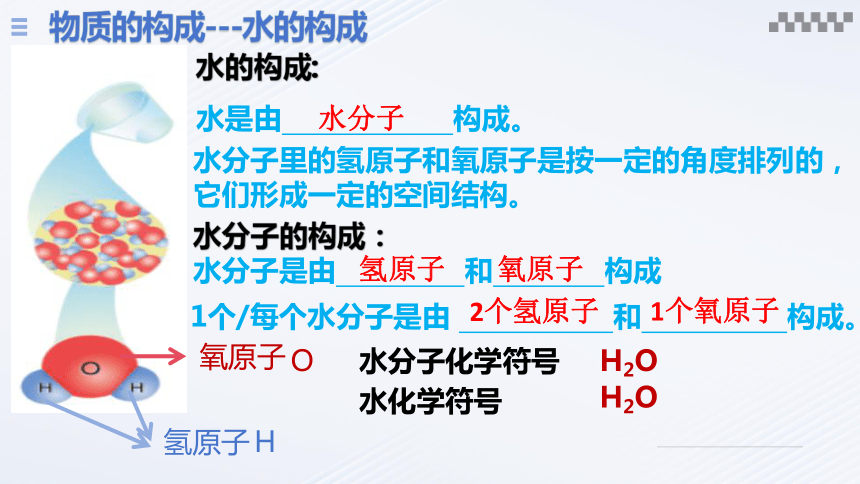 物质的构成---水的构成

水的构成:

水是由 水分子 构成。

水分子里的氢原子和氧原子是按一定的角度排列的，它们形成一定的空间结构。

水分子的构成：

水分子是由 氢原子 和 氧原子 构成

1个/每个水分子是由 2个氢原子 和 1个氧原子 构成。

O

H H

氧原子 O

氢原子 H

水分子化学符号 $H_2O$

水化学符号 $H_2O$